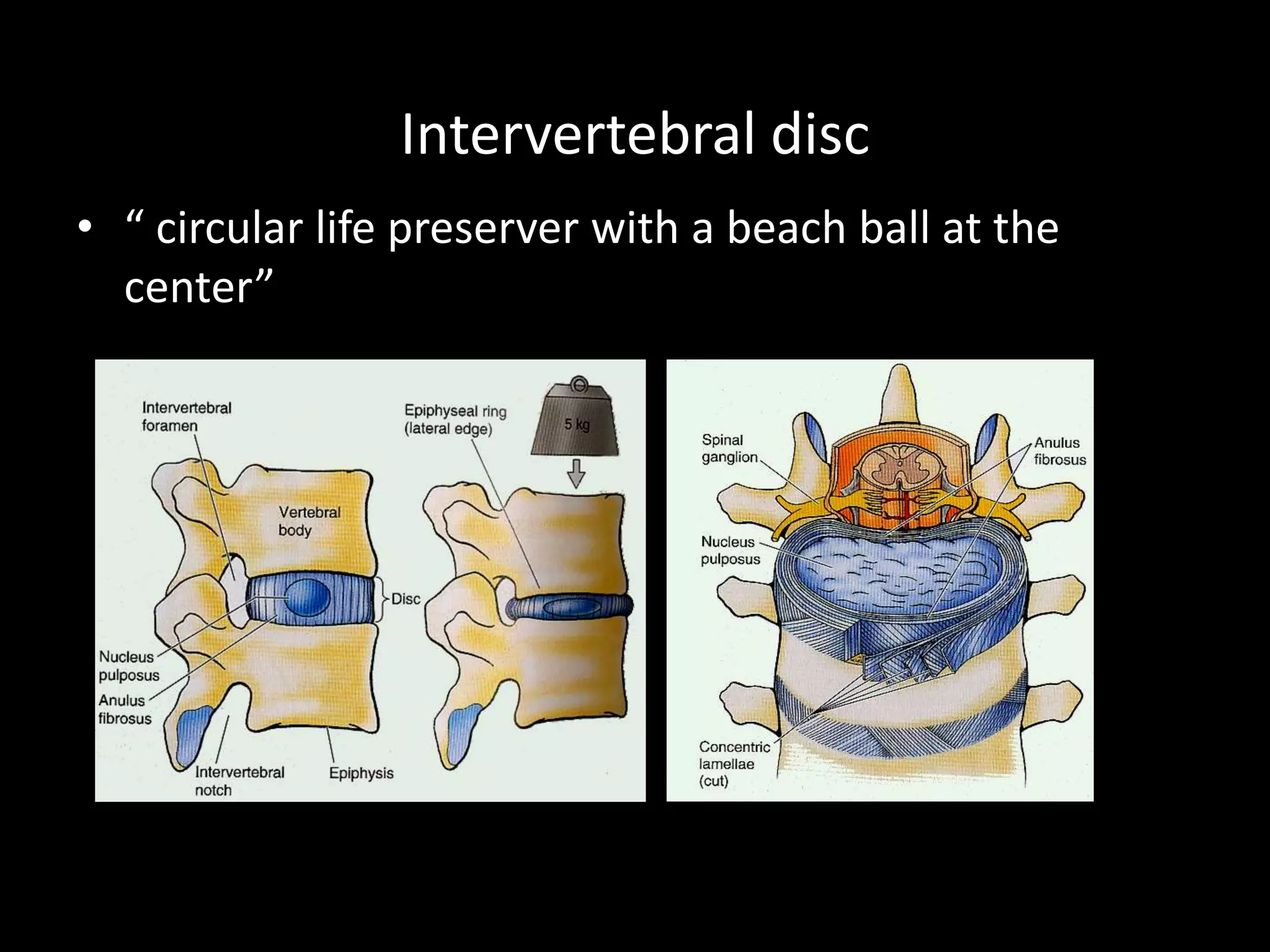 Intervertebral disc

• “ circular life preserver with a beach ball at the center”

Intervertebral foramen

Epiphyseal ring (lateral edge)

5 kg

Vertebral body

Disc

Nucleus pulposus

Anulus fibrosus

Intervertebral notch

Epiphysis

Spinal ganglion

Anulus fibrosus

Nucleus pulposus

Concentric lamellae (cut)